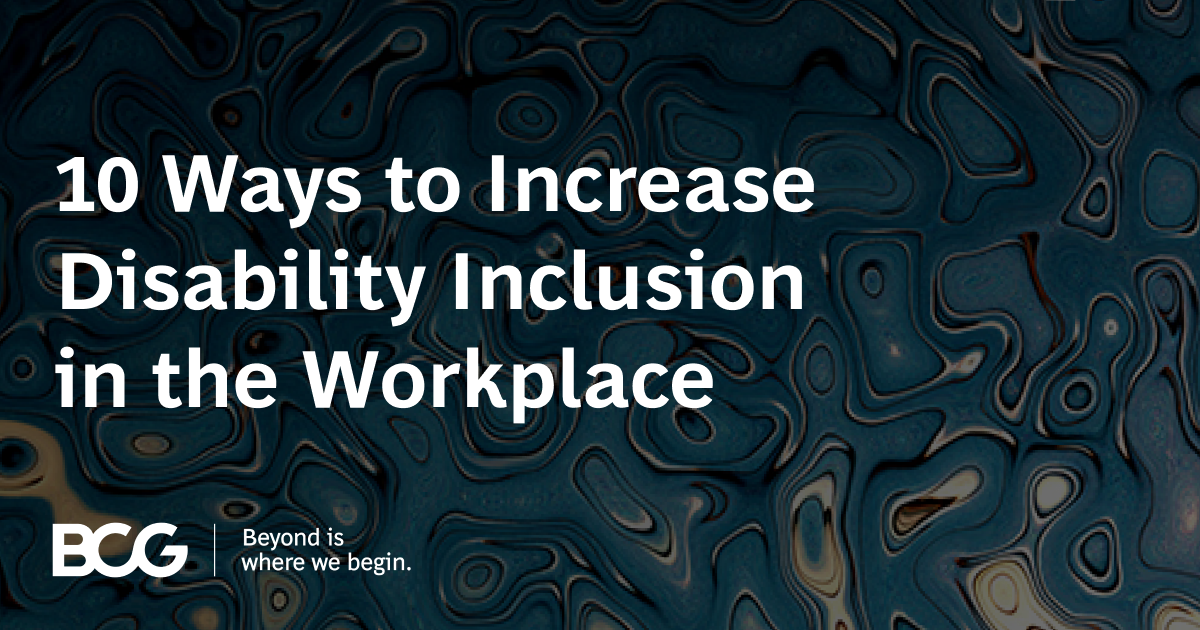 10 Ways to Increase Disability Inclusion in the Workplace

BCG

Beyond is where we begin.